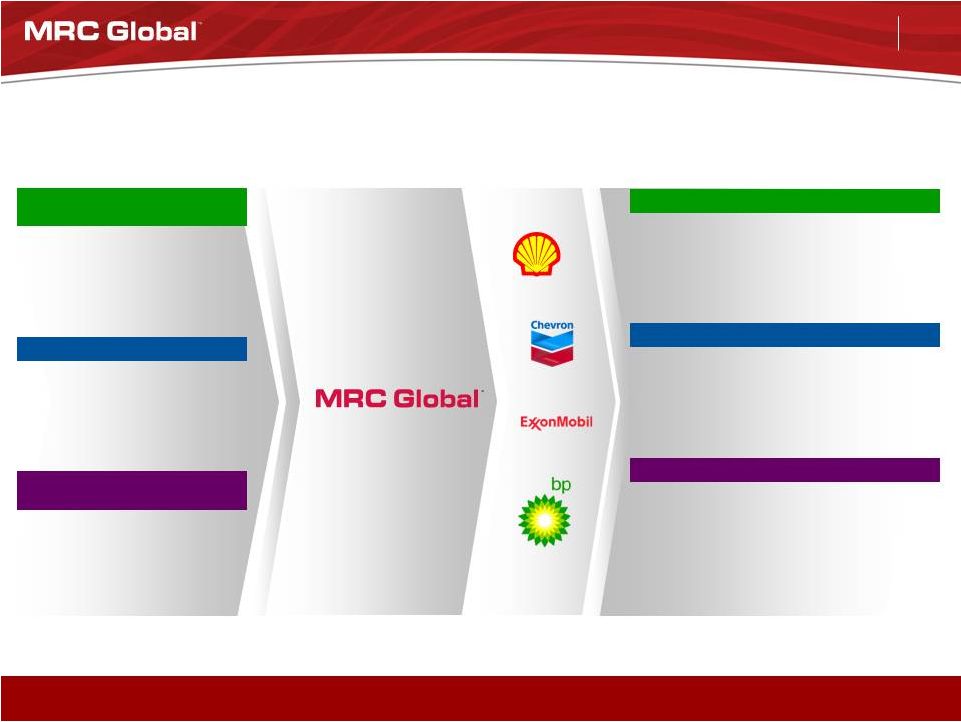 MRC Global

MRC Global

Chevron

ExxonMobil

bp